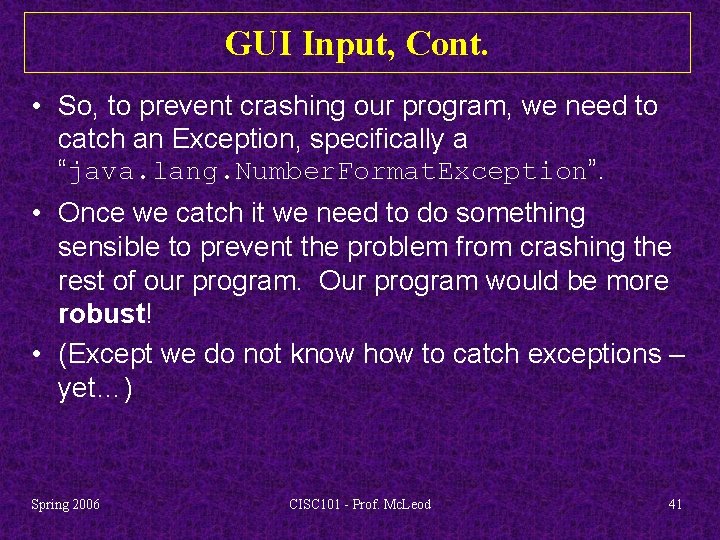 GUI Input, Cont.

• So, to prevent crashing our program, we need to catch an Exception, specifically a "java.lang.NumberFormatException".

• Once we catch it we need to do something sensible to prevent the problem from crashing the rest of our program. Our program would be more **robust**!

• (Except we do not know how to catch exceptions – yet…)

Spring 2006 CISC101 - Prof. McLeod 41